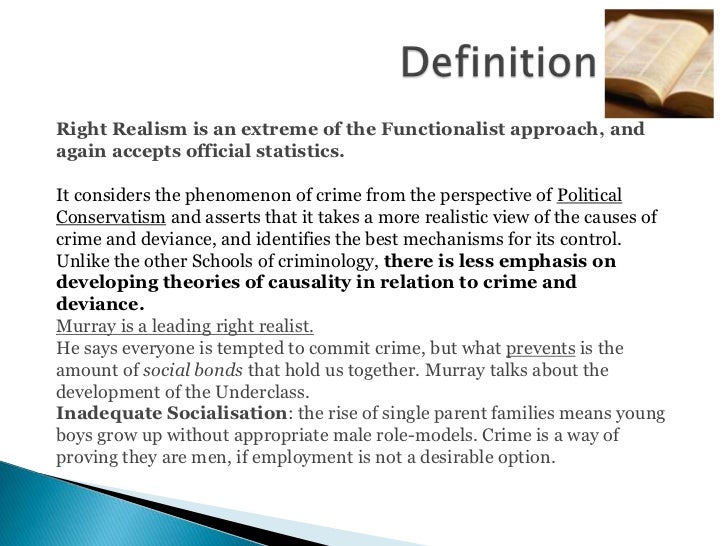 Definition

Right Realism is an extreme of the Functionalist approach, and again accepts official statistics.

It considers the phenomenon of crime from the perspective of Political Conservatism and asserts that it takes a more realistic view of the causes of crime and deviance, and identifies the best mechanisms for its control. Unlike the other Schools of criminology, there is less emphasis on developing theories of causality in relation to crime and deviance.
Murray is a leading right realist.
He says everyone is tempted to commit crime, but what prevents is the amount of social bonds that hold us together. Murray talks about the development of the Underclass.
Inadequate Socialisation: the rise of single parent families means young boys grow up without appropriate male role-models. Crime is a way of proving they are men, if employment is not a desirable option.